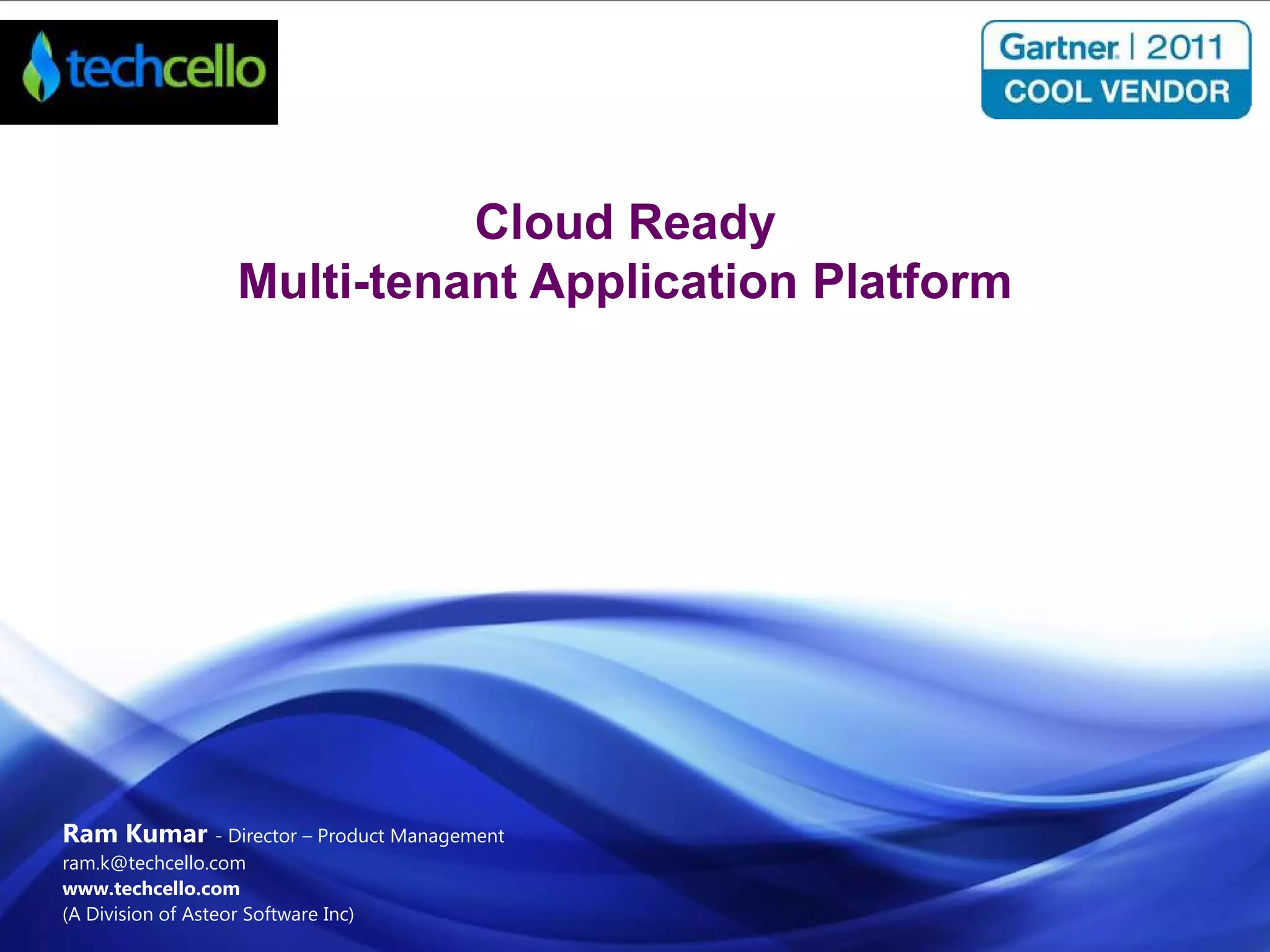 techcello

Gartner | 2011
COOL VENDOR

Cloud Ready
Multi-tenant Application Platform

Ram Kumar - Director – Product Management
ram.k@techcello.com
www.techcello.com
(A Division of Asteor Software Inc)